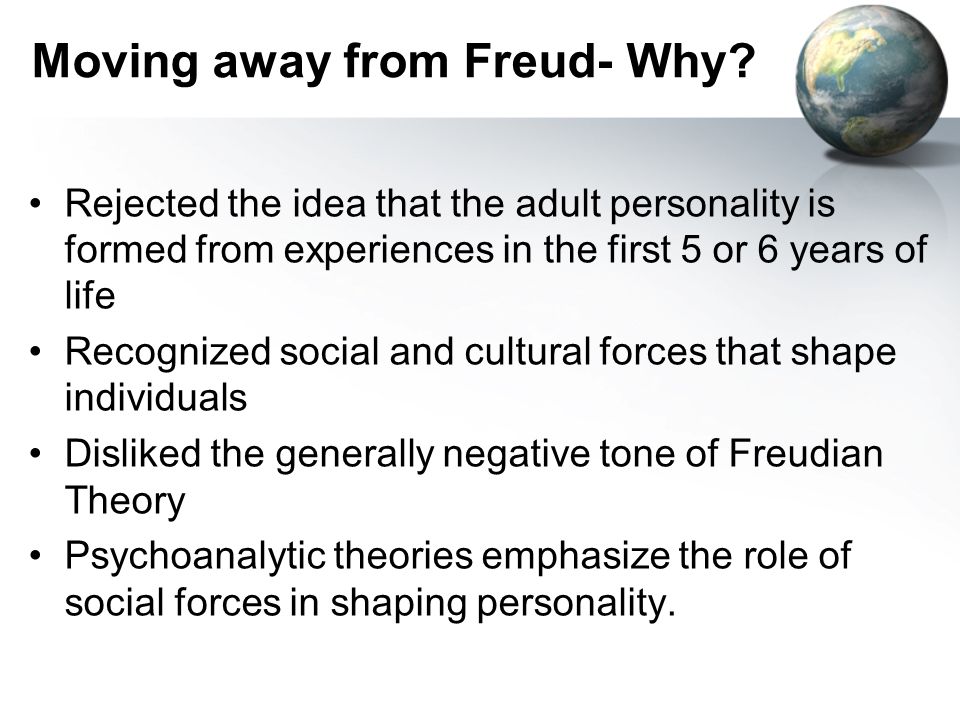 Moving away from Freud- Why?

• Rejected the idea that the adult personality is formed from experiences in the first 5 or 6 years of life
• Recognized social and cultural forces that shape individuals
• Disliked the generally negative tone of Freudian Theory
• Psychoanalytic theories emphasize the role of social forces in shaping personality.